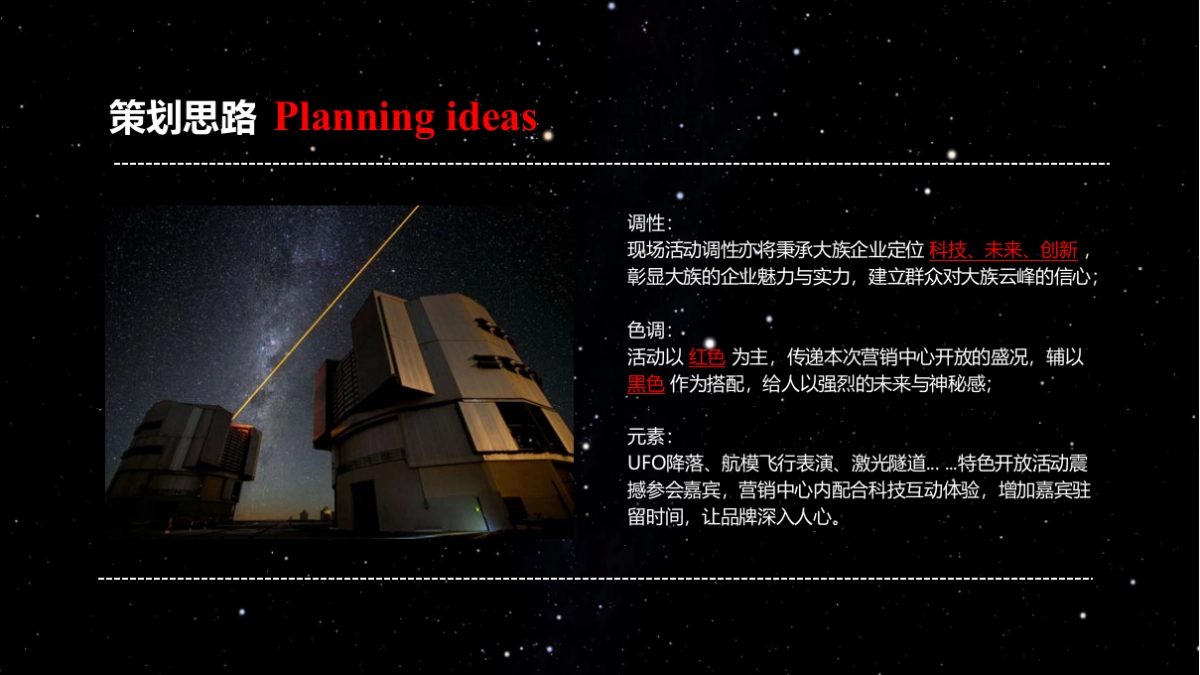 策划思路 Planning ideas

调性：
现场活动调性亦将秉承大族企业定位 科技、未来、创新，彰显大族的企业魅力与实力，建立群众对大族云峰的信心；

色调：
活动以 红色 为主，传递本次营销中心开放的盛况，辅以 黑色 作为搭配，给人以强烈的未来与神秘感；

元素：
UFO降落、航模飞行表演、激光隧道… …特色开放活动震撼参会嘉宾，营销中心内配合科技互动体验，增加嘉宾驻留时间，让品牌深入人心。